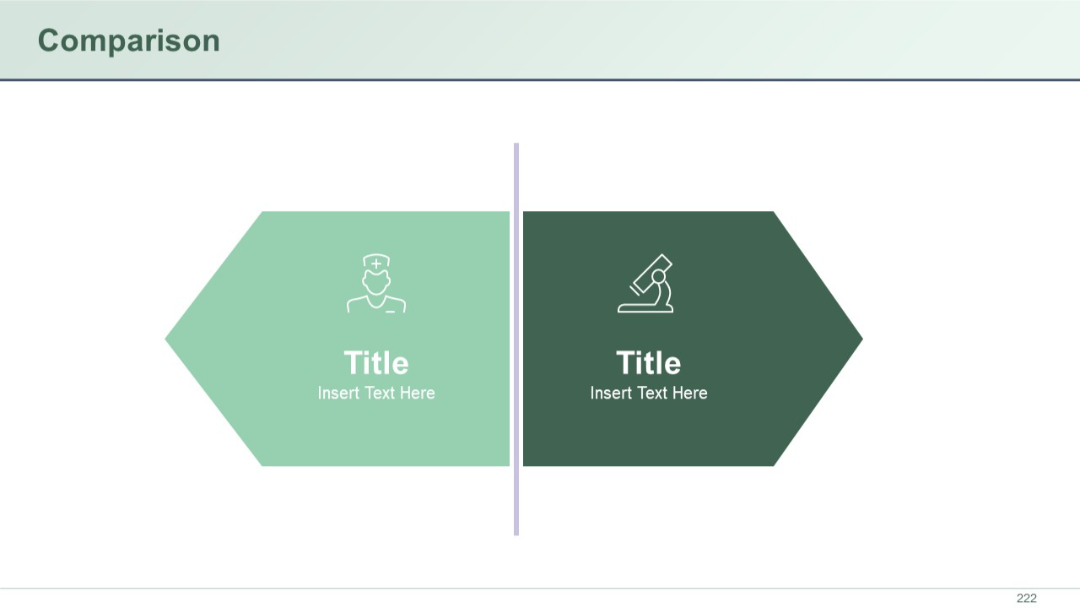 Comparison

Title
Insert Text Here

Title
Insert Text Here

222